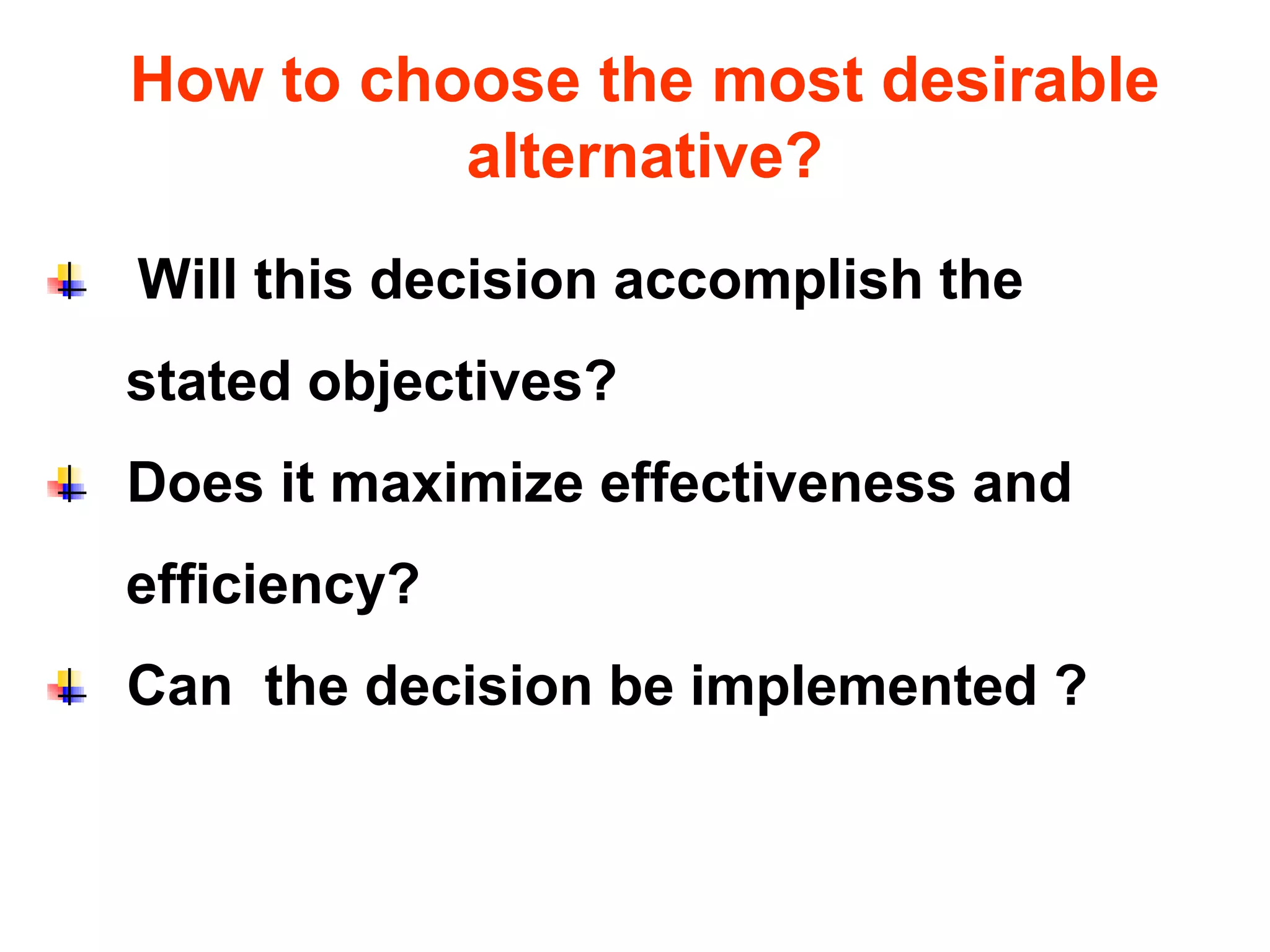 How to choose the most desirable alternative?

Will this decision accomplish the stated objectives?

Does it maximize effectiveness and efficiency?

Can the decision be implemented ?